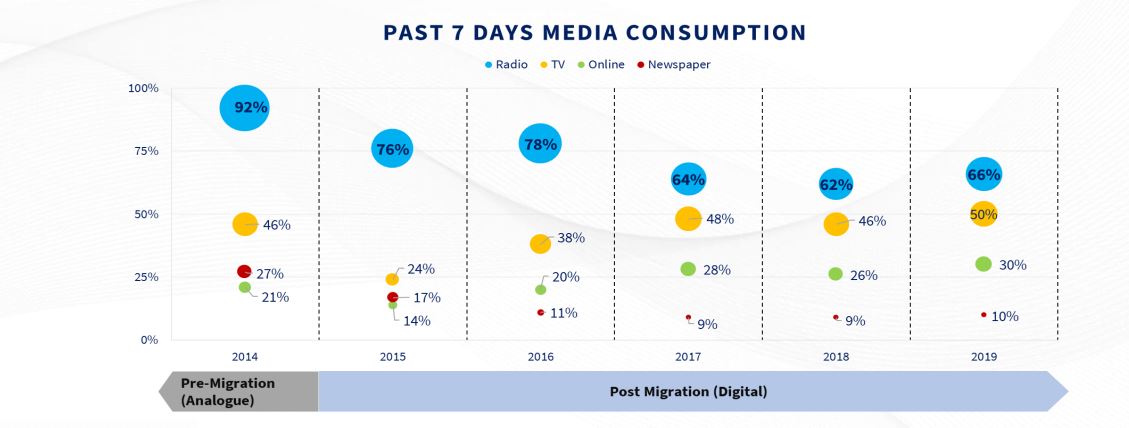 PAST 7 DAYS MEDIA CONSUMPTION

Radio TV Online Newspaper

100%
75%
50%
25%
0%

92%
46%
27%
21%

76%
24%
17%
14%

78%
38%
20%
11%

64%
48%
28%
9%

62%
46%
26%
9%

66%
50%
30%
10%

2014 2015 2016 2017 2018 2019

Pre-Migration (Analogue)

Post Migration (Digital)